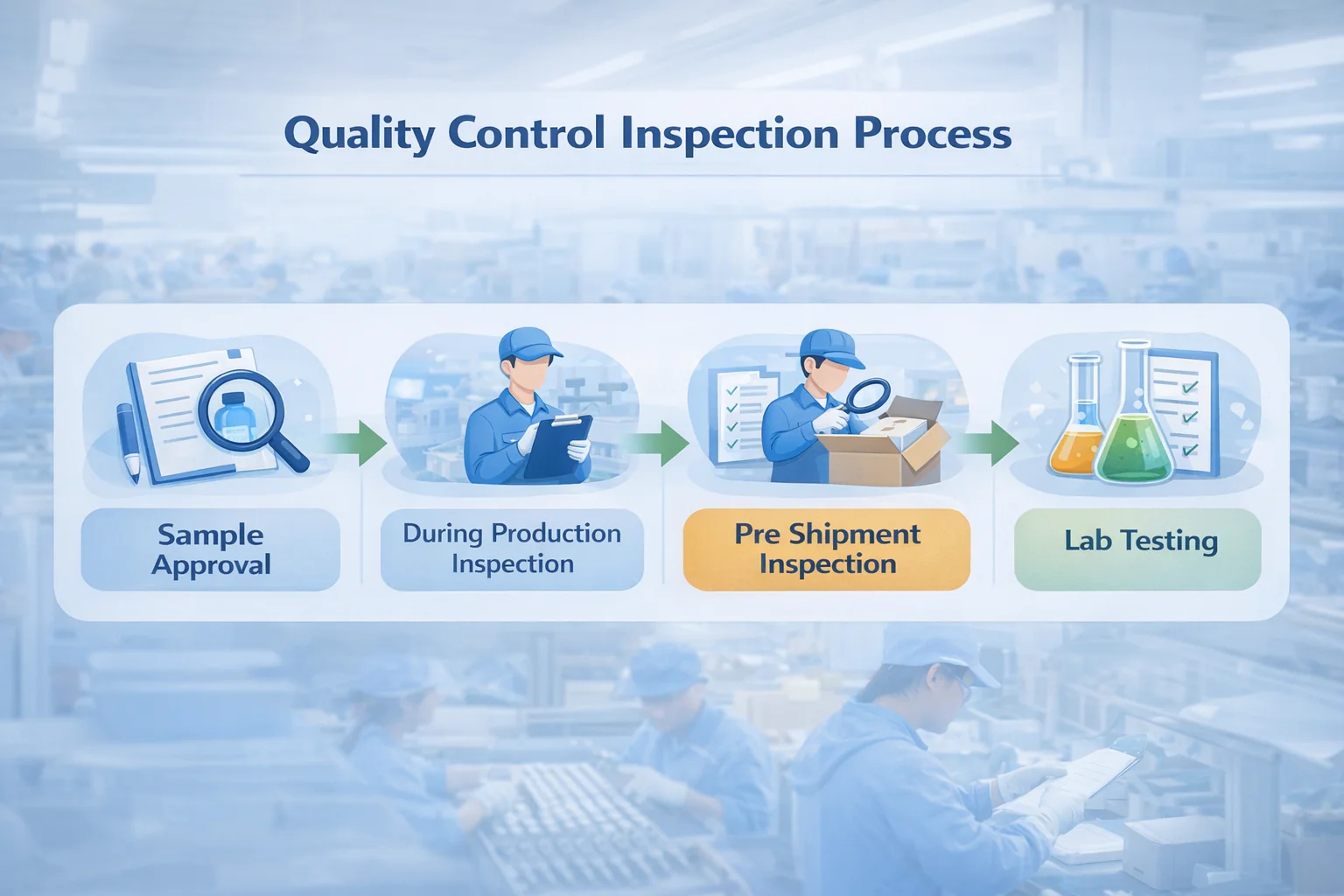 Quality Control Inspection Process

Sample Approval

During Production Inspection

Pre Shipment Inspection

Lab Testing